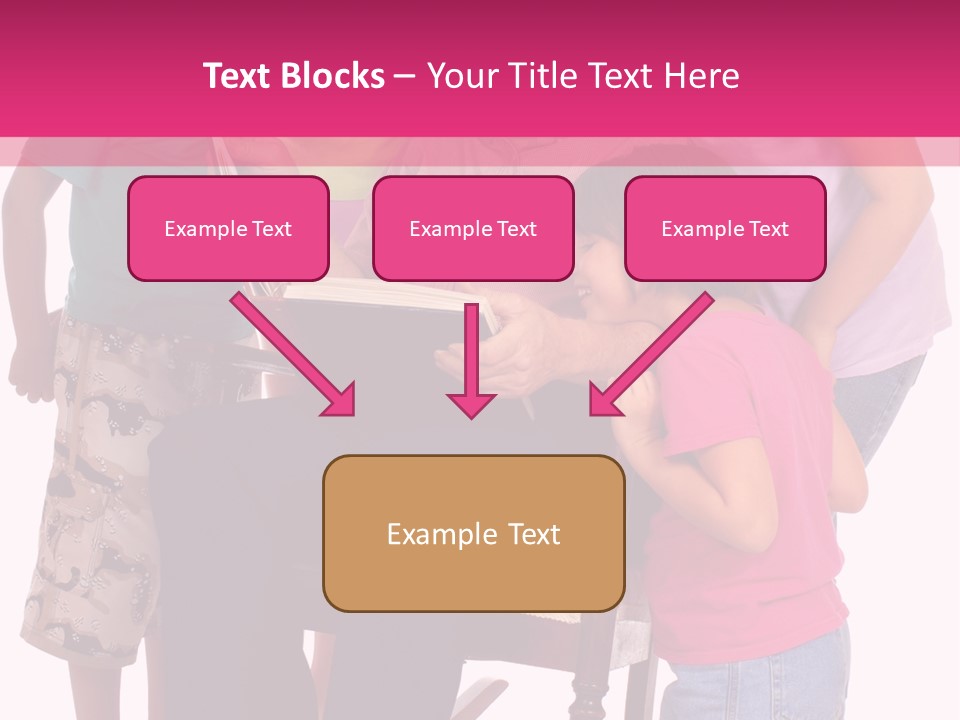 Text Blocks – Your Title Text Here

Example Text

Example Text

Example Text

Example Text